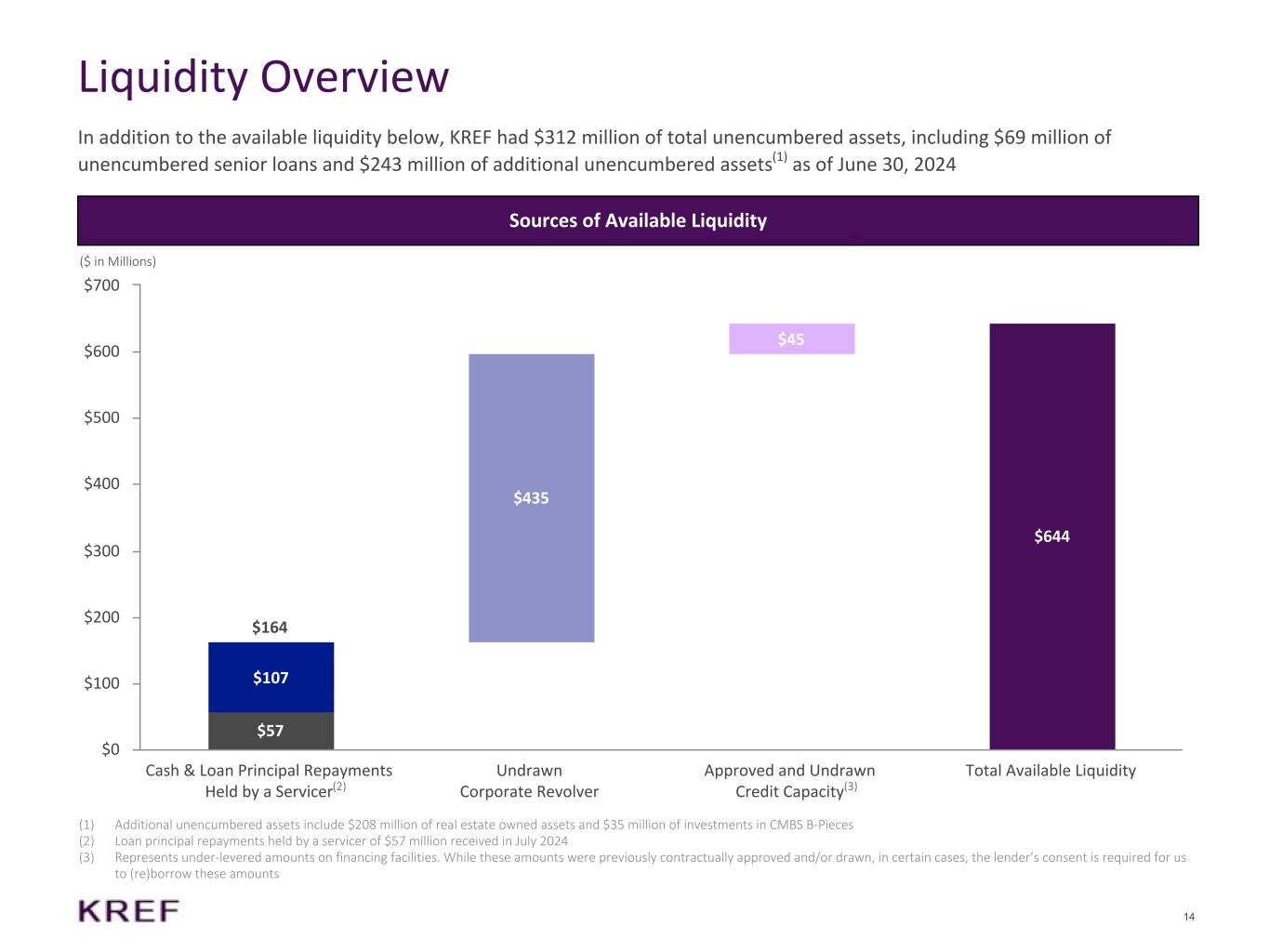 Liquidity Overview

In addition to the available liquidity below, KREF had \$312 million of total unencumbered assets, including \$69 million of unencumbered senior loans and \$243 million of additional unencumbered assets$^{(1)}$ as of June 30, 2024

Sources of Available Liquidity

(\$ in Millions)

\$700
\$600
\$500
\$400
\$300
\$200
\$100
\$0

\$164
\$107
\$57
\$435
\$45
\$644

Cash & Loan Principal Repayments Held by a Servicer$^{(2)}$

Undrawn Corporate Revolver

Approved and Undrawn Credit Capacity$^{(3)}$

Total Available Liquidity

(1) Additional unencumbered assets include \$208 million of real estate owned assets and \$35 million of investments in CMBS B-Pieces
(2) Loan principal repayments held by a servicer of \$57 million received in July 2024
(3) Represents under-levered amounts on financing facilities. While these amounts were previously contractually approved and/or drawn, in certain cases, the lender's consent is required for us to (re)borrow these amounts

KREF

14